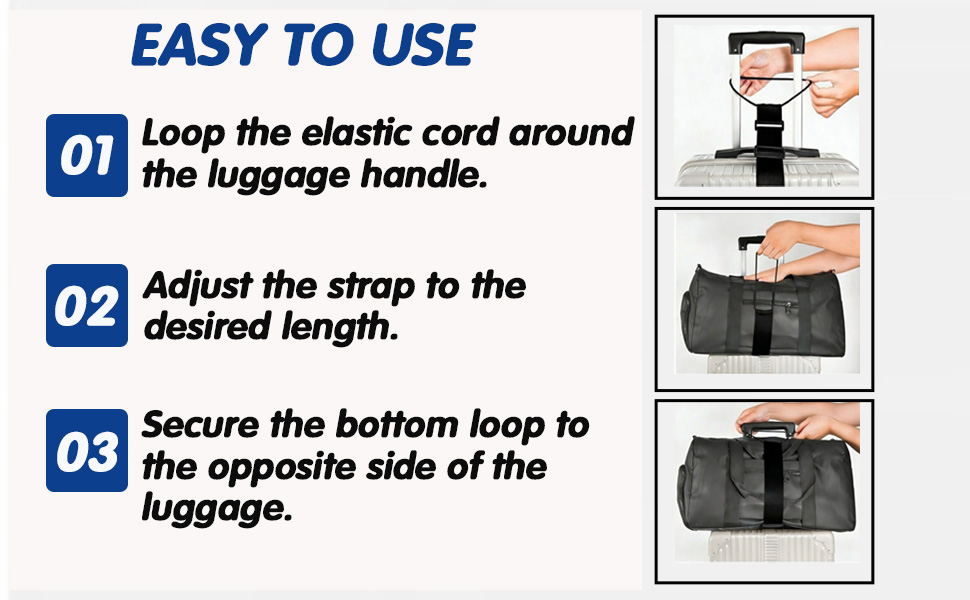 EASY TO USE

01

Loop the elastic cord around the luggage handle.

02

Adjust the strap to the desired length.

03

Secure the bottom loop to the opposite side of the luggage.